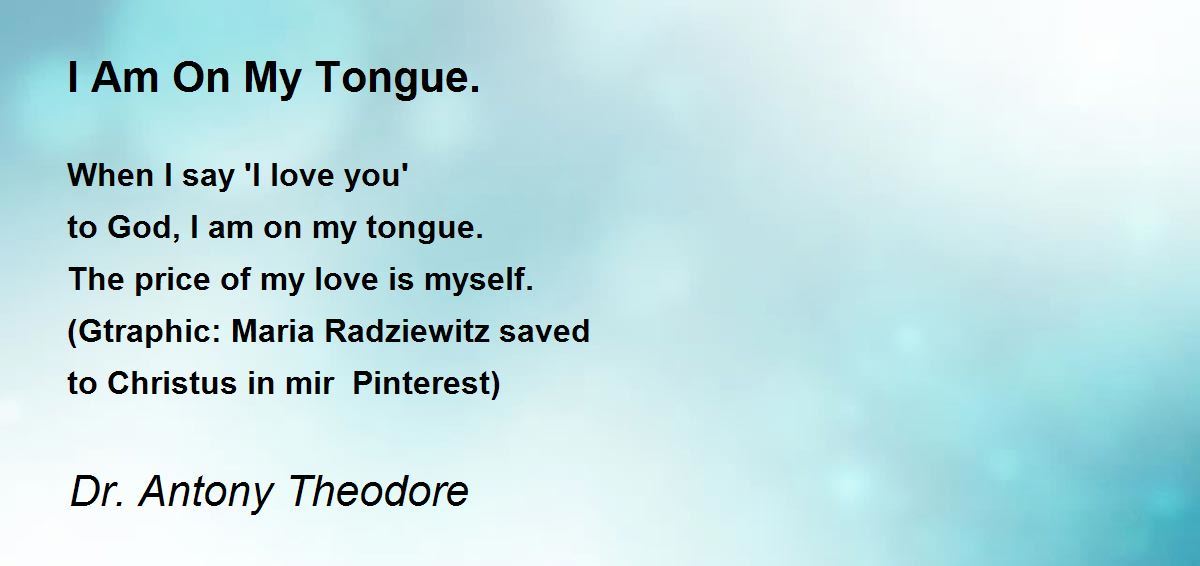 I Am On My Tongue.

When I say 'I love you'
to God, I am on my tongue.
The price of my love is myself.
(Gtraphic: Maria Radziewitz saved
to Christus in mir  Pinterest)

Dr. Antony Theodore